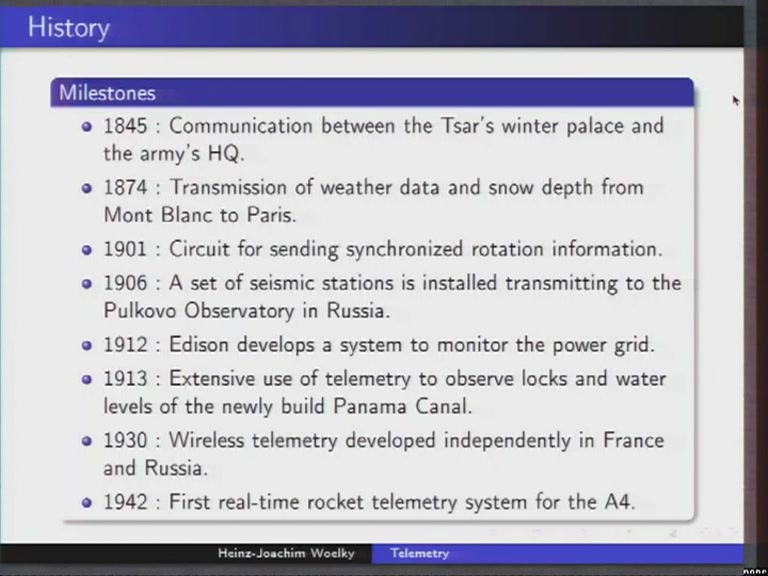 History

Milestones

- 1845 : Communication between the Tsar's winter palace and the army's HQ.
- 1874 : Transmission of weather data and snow depth from Mont Blanc to Paris.
- 1901 : Circuit for sending synchronized rotation information.
- 1906 : A set of seismic stations is installed transmitting to the Pulkovo Observatory in Russia.
- 1912 : Edison develops a system to monitor the power grid.
- 1913 : Extensive use of telemetry to observe locks and water levels of the newly build Panama Canal.
- 1930 : Wireless telemetry developed independently in France and Russia.
- 1942 : First real-time rocket telemetry system for the A4.

Heinz-Joachim Woelky Telemetry

none